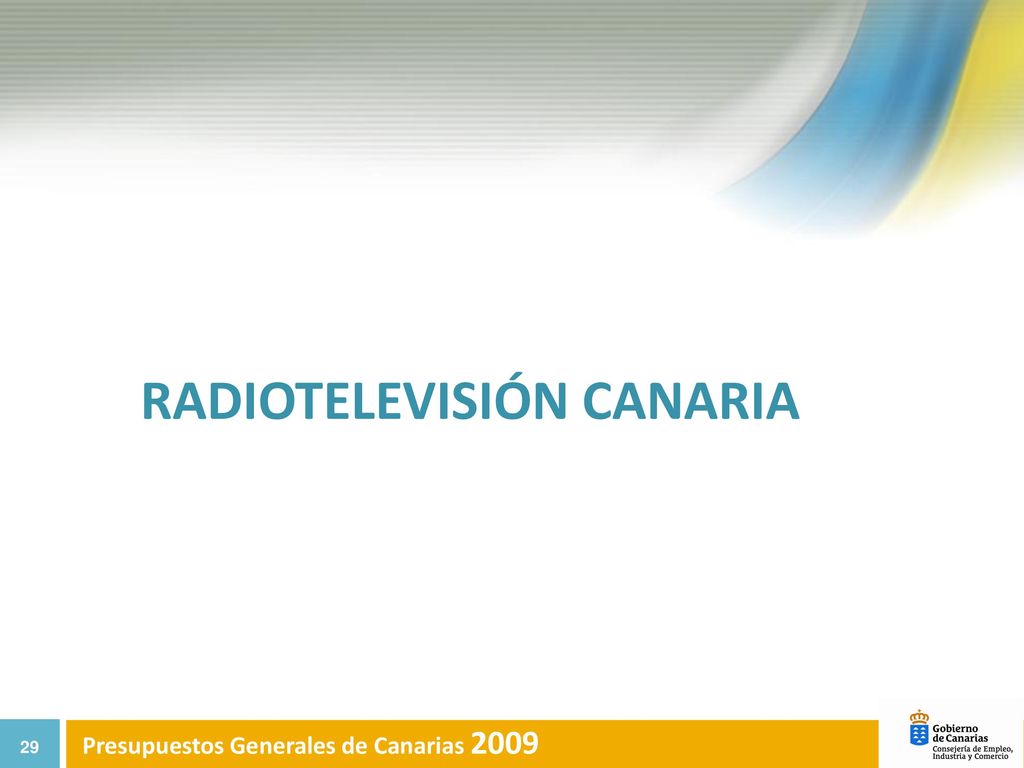 RADIOTELEVISIÓN CANARIA

29

Presupuestos Generales de Canarias 2009

Gobierno de Canarias
Consejería de Empleo, Industria y Comercio